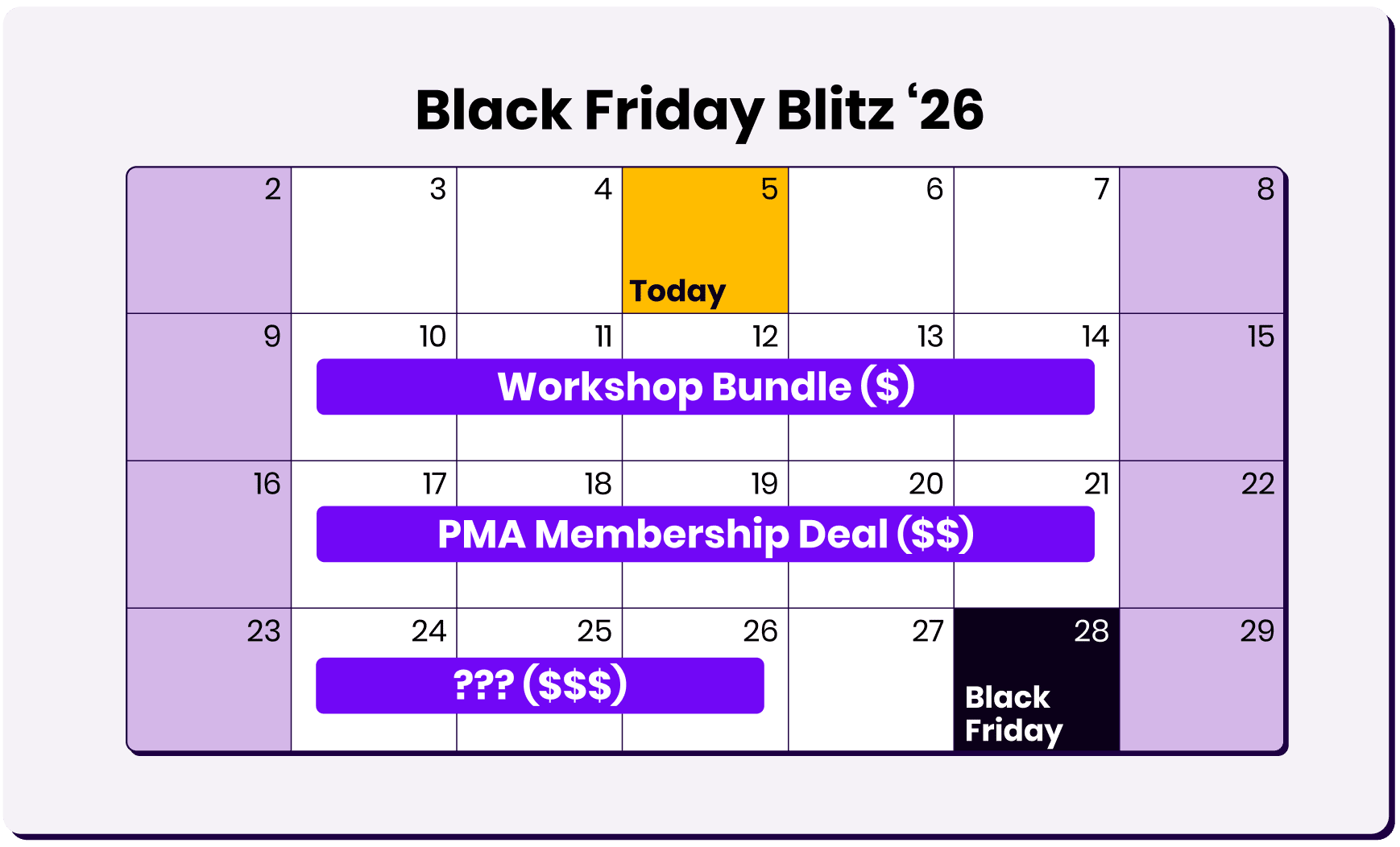 Black Friday Blitz ‘26

| 2 | 3 | 4 | 5 Today | 6 | 7 | 8 |
|---|---|---|---|---|---|---|
| 9 | 10 | 11 | 12 | 13 | 14 | 15 |
| 16 | 17 | 18 | 19 | 20 | 21 | 22 |
| 23 | 24 | 25 | 26 | 27 | 28 Black Friday | 29 |

Workshop Bundle ($)

PMA Membership Deal ($$)

??? ($$$)